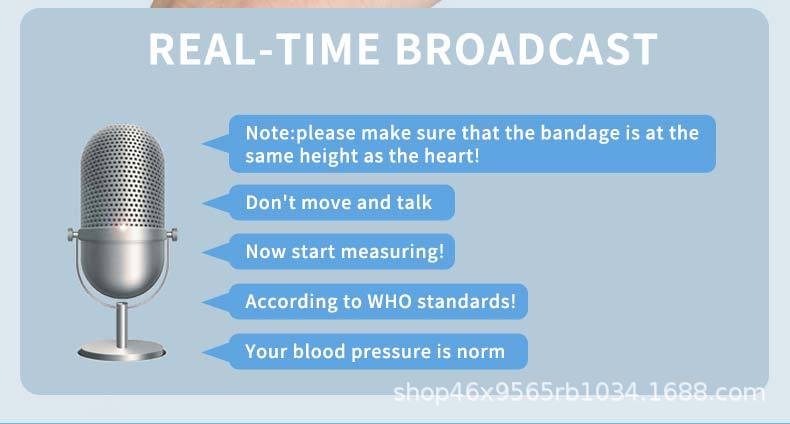 REAL-TIME BROADCAST

Note:please make sure that the bandage is at the same height as the heart!

Don't move and talk

Now start measuring!

According to WHO standards!

Your blood pressure is norm

shop46x9565rb1034.1688.com